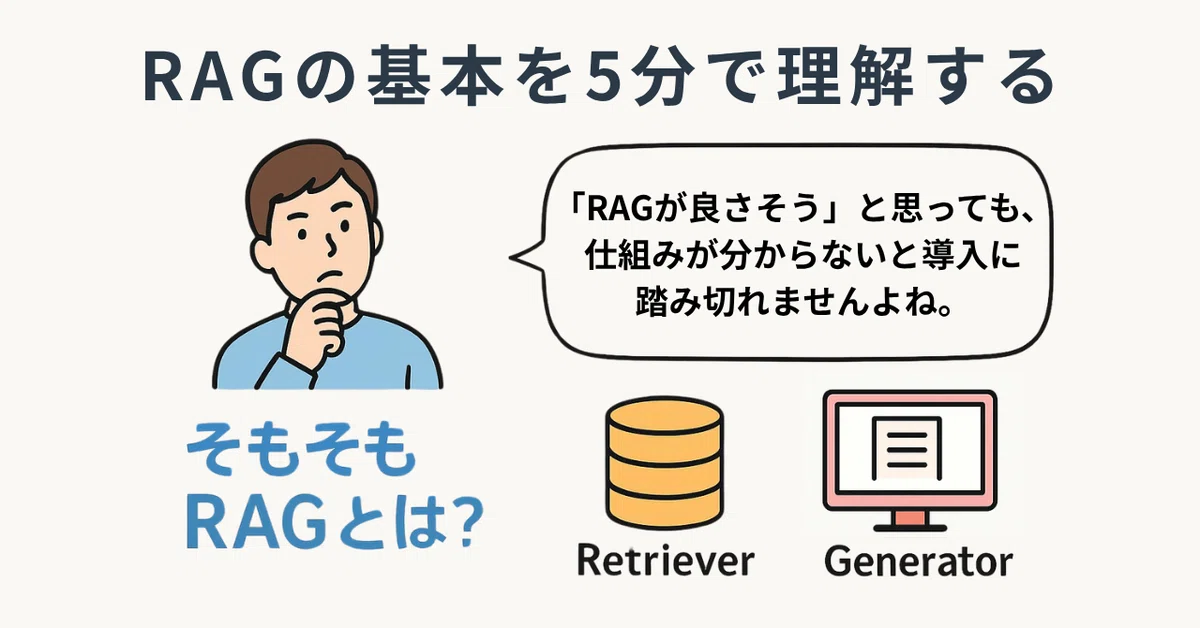 RAGの基本を5分で理解する

「RAGが良さそう」と思っても、仕組みが分からないと導入に踏み切れませんよね。

そもそも
RAGとは?

Retriever

Generator